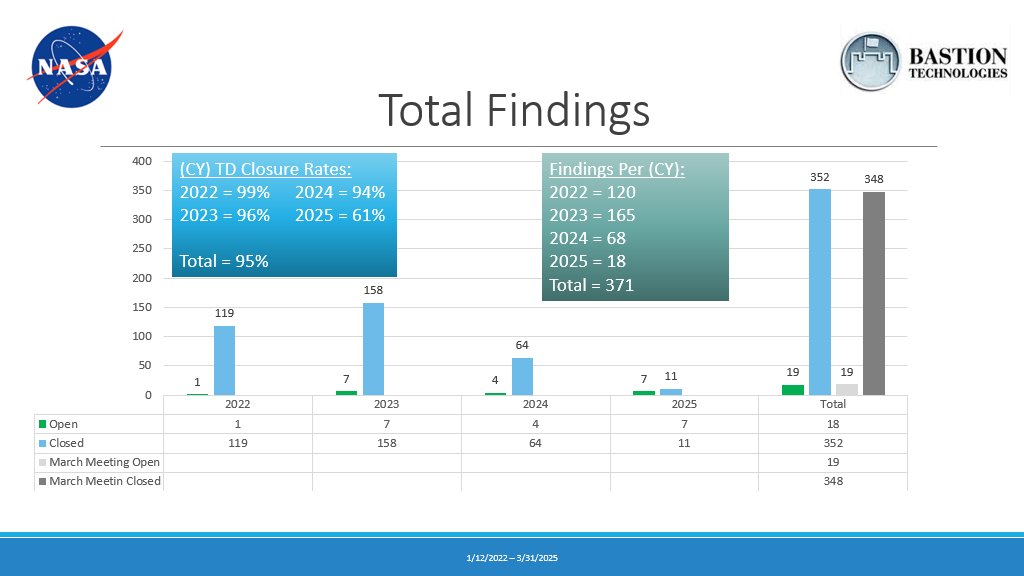 NASA

BASTION TECHNOLOGIES

Total Findings

(CY) TD Closure Rates:
2022 = 99% 2024 = 94%
2023 = 96% 2025 = 61%

Total = 95%

Findings Per (CY):
2022 = 120
2023 = 165
2024 = 68
2025 = 18
Total = 371

400
350
300
250
200
150
100
50
0

1 119 7 158 4 64 7 11 19 352 19 348

| | 2022 | 2023 | 2024 | 2025 | Total |
|---|---|---|---|---|---|
| Open | 1 | 7 | 4 | 7 | 18 |
| Closed | 119 | 158 | 64 | 11 | 352 |
| March Meeting Open | | | | | 19 |
| March Meetin Closed | | | | | 348 |

1/12/2022 – 3/31/2025